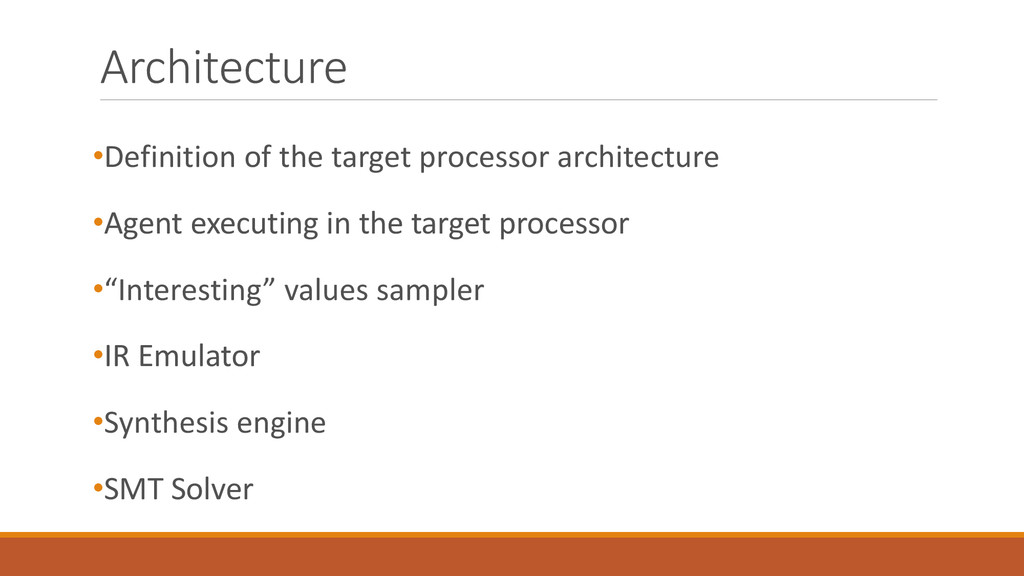 Architecture

•Definition of the target processor architecture

•Agent executing in the target processor

•“Interesting” values sampler

•IR Emulator

•Synthesis engine

•SMT Solver